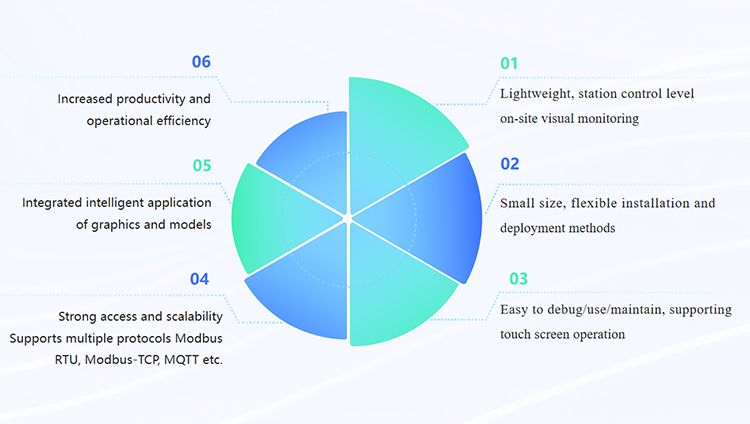 06

Increased productivity and operational efficiency

05

Integrated intelligent application of graphics and models

04

Strong access and scalability Supports multiple protocols Modbus RTU, Modbus-TCP, MQTT etc.

01

Lightweight, station control level on-site visual monitoring

02

Small size, flexible installation and deployment methods

03

Easy to debug/use/maintain, supporting touch screen operation